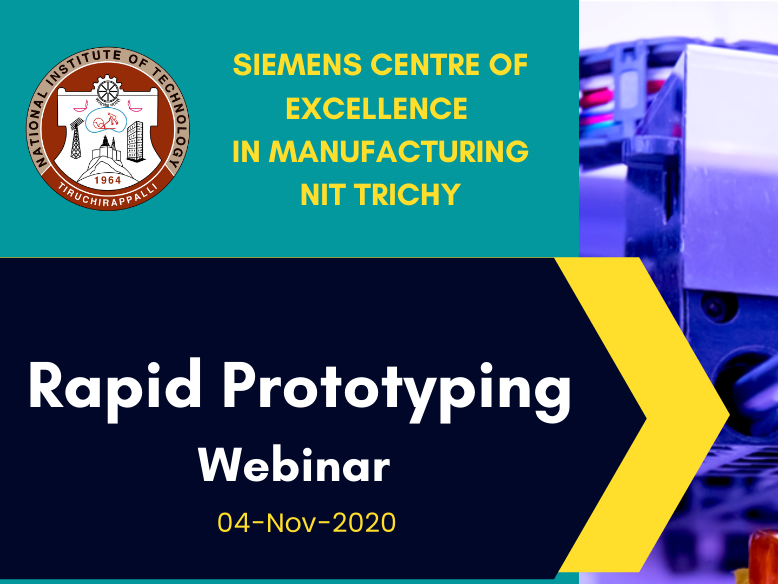 NATIONAL INSTITUTE OF TECHNOLOGY
1964
TIRUCHIRAPPALLI

SIEMENS CENTRE OF EXCELLENCE IN MANUFACTURING NIT TRICHY

Rapid Prototyping
Webinar
04-Nov-2020